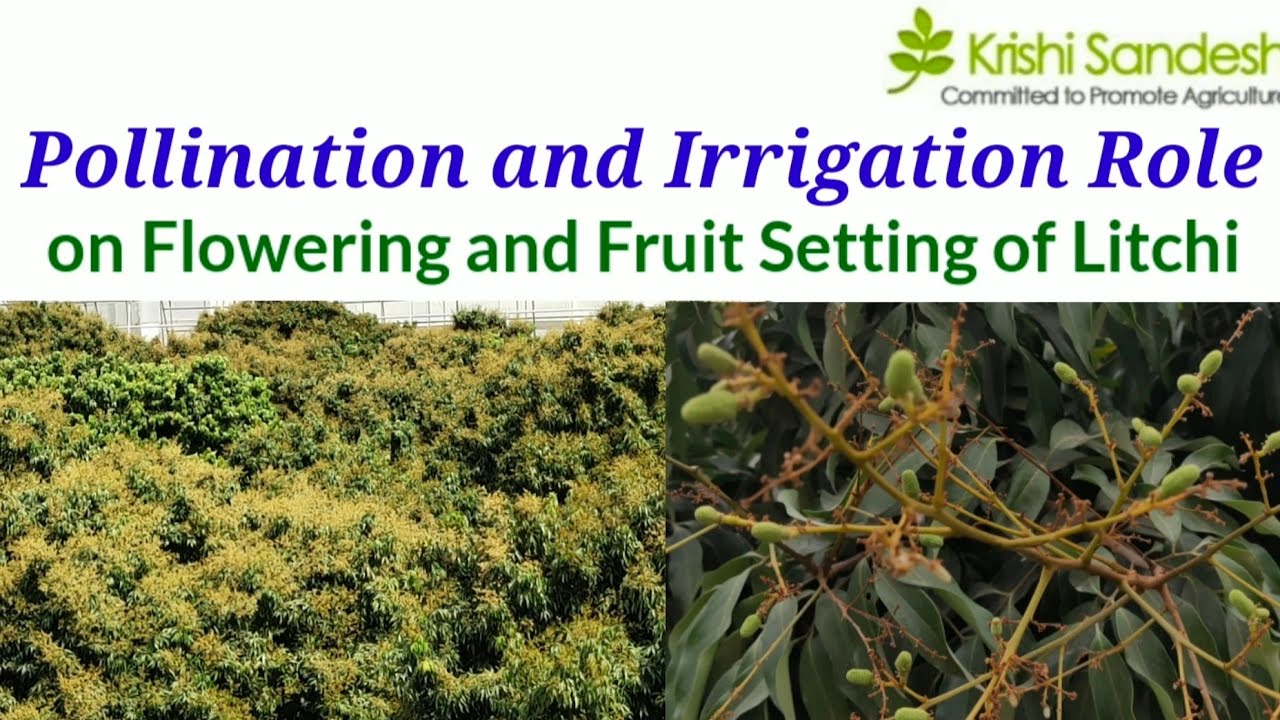 Krishi Sandesh
Committed to Promote Agriculture

Pollination and Irrigation Role
on Flowering and Fruit Setting of Litchi